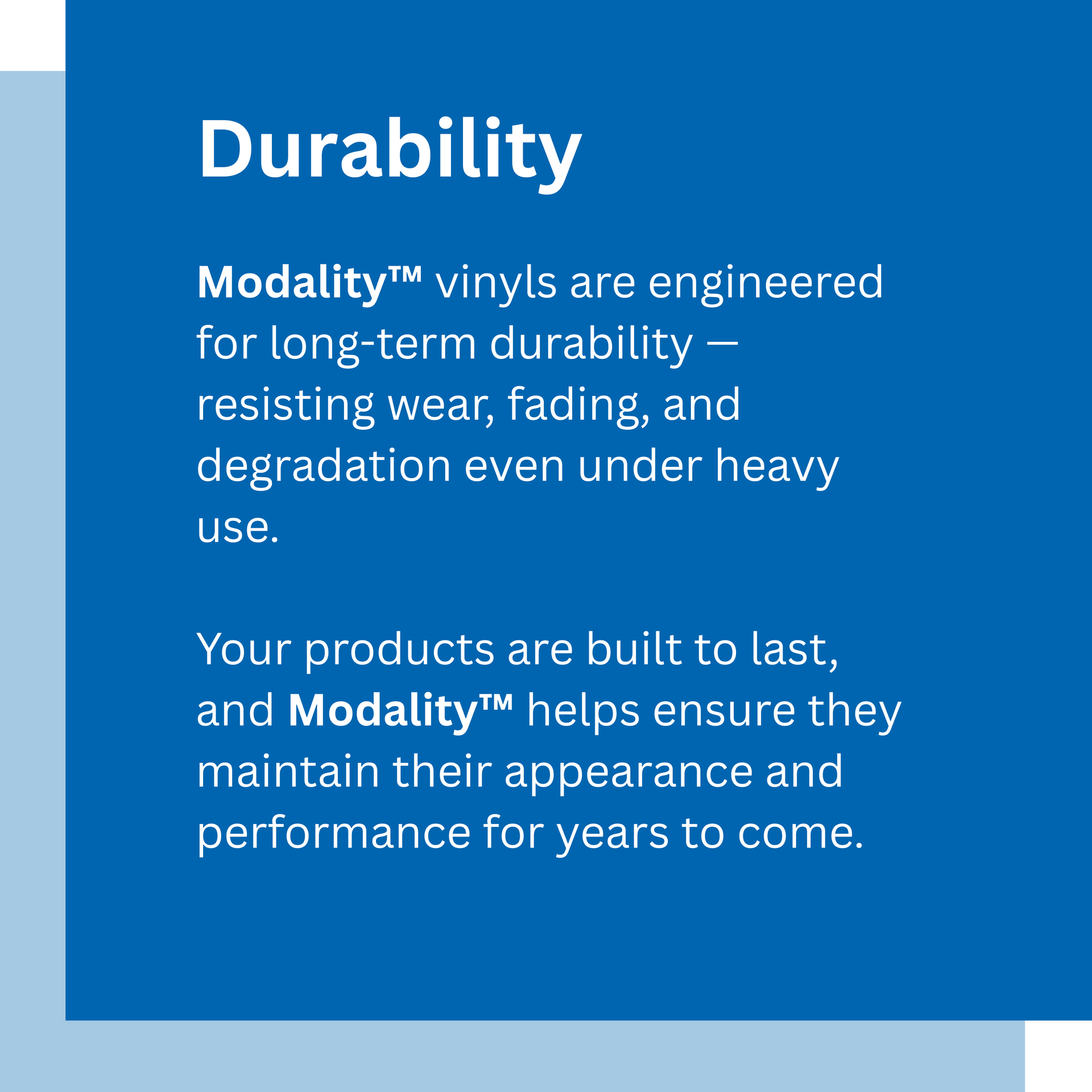 Durability

Modality™ vinyls are engineered for long-term durability — resisting wear, fading, and degradation even under heavy use.

Your products are built to last, and Modality™ helps ensure they maintain their appearance and performance for years to come.